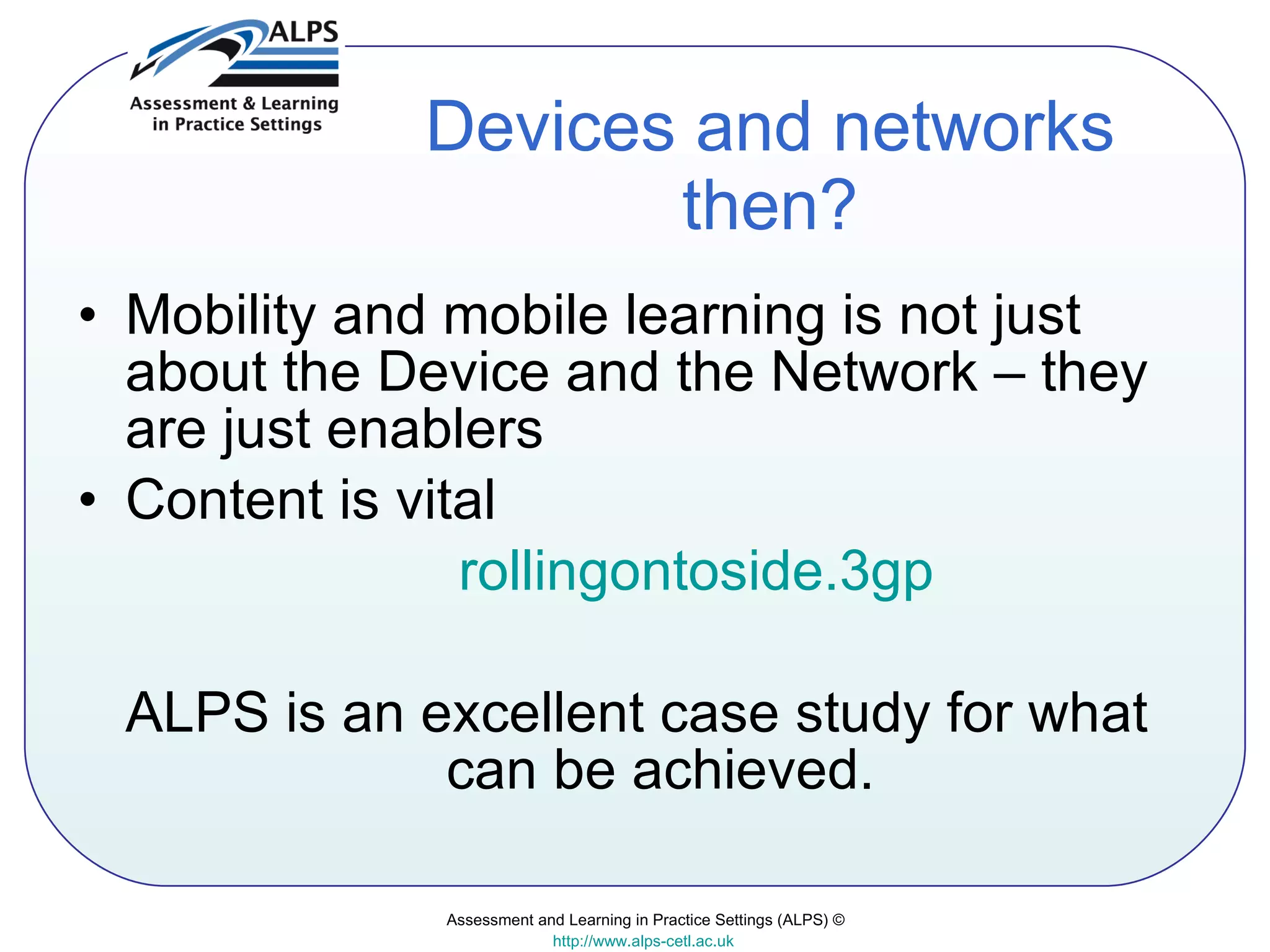 ALPS
Assessment & Learning in Practice Settings

Devices and networks then?

• Mobility and mobile learning is not just about the Device and the Network – they are just enablers
• Content is vital

rollingontoside.3gp

ALPS is an excellent case study for what can be achieved.

Assessment and Learning in Practice Settings (ALPS) ©
http://www.alps-cetl.ac.uk